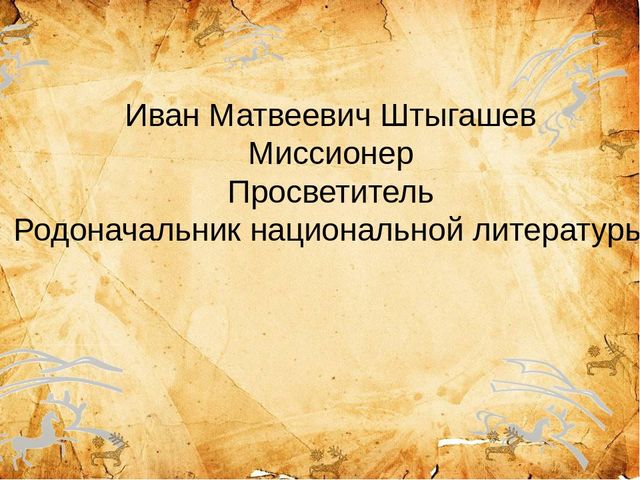 Иван Матвеевич Штыгашев
Миссионер
Просветитель
Родоначальник национальной литературы